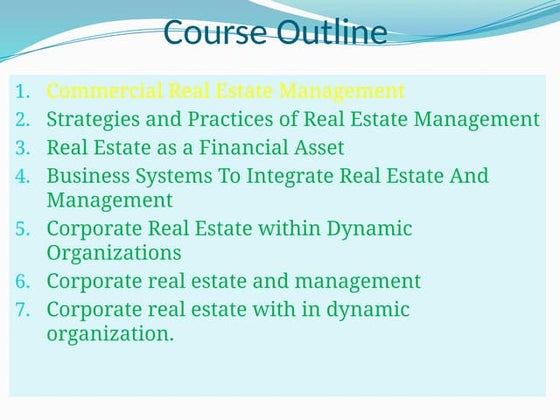 Course Outline

1. Commercial Real Estate Management
2. Strategies and Practices of Real Estate Management
3. Real Estate as a Financial Asset
4. Business Systems To Integrate Real Estate And Management
5. Corporate Real Estate within Dynamic Organizations
6. Corporate real estate and management
7. Corporate real estate with in dynamic organization.